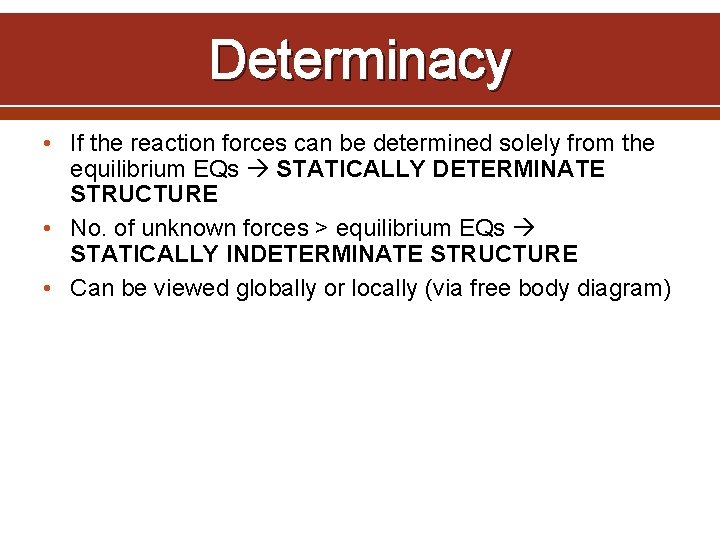 Determinacy

• If the reaction forces can be determined solely from the equilibrium EQs → STATICALLY DETERMINATE STRUCTURE
• No. of unknown forces > equilibrium EQs → STATICALLY INDETERMINATE STRUCTURE
• Can be viewed globally or locally (via free body diagram)